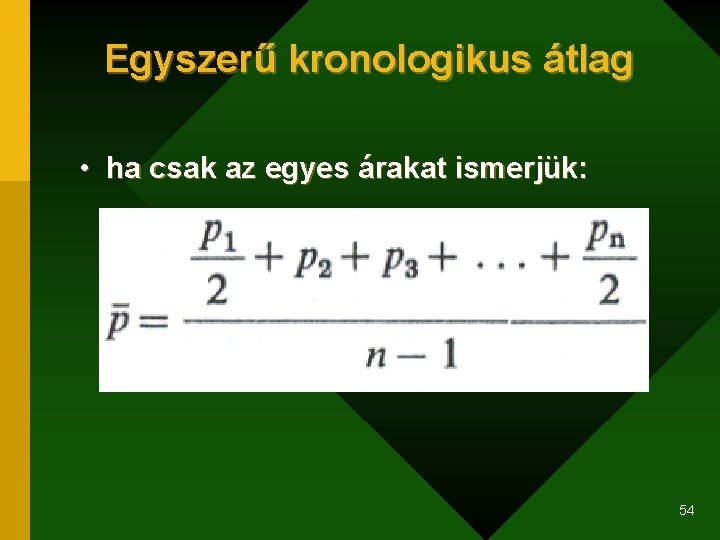 Egyszerű kronologikus átlag

• ha csak az egyes árakat ismerjük:

$\bar{p} = \frac{\frac{p_1}{2} + p_2 + p_3 + \ldots + \frac{p_n}{2}}{n-1}$

54